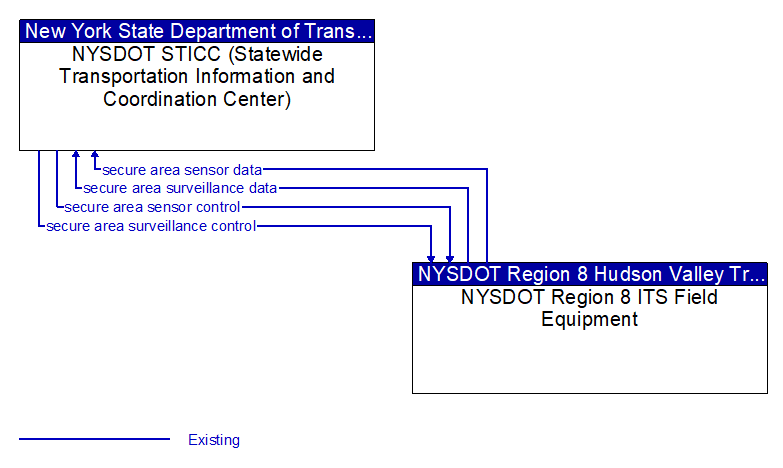 New York State Department of Trans...
NYSDOT STICC (Statewide Transportation Information and Coordination Center)

secure area sensor data
secure area surveillance data
secure area sensor control
secure area surveillance control

NYSDOT Region 8 Hudson Valley Tr...
NYSDOT Region 8 ITS Field Equipment

Existing